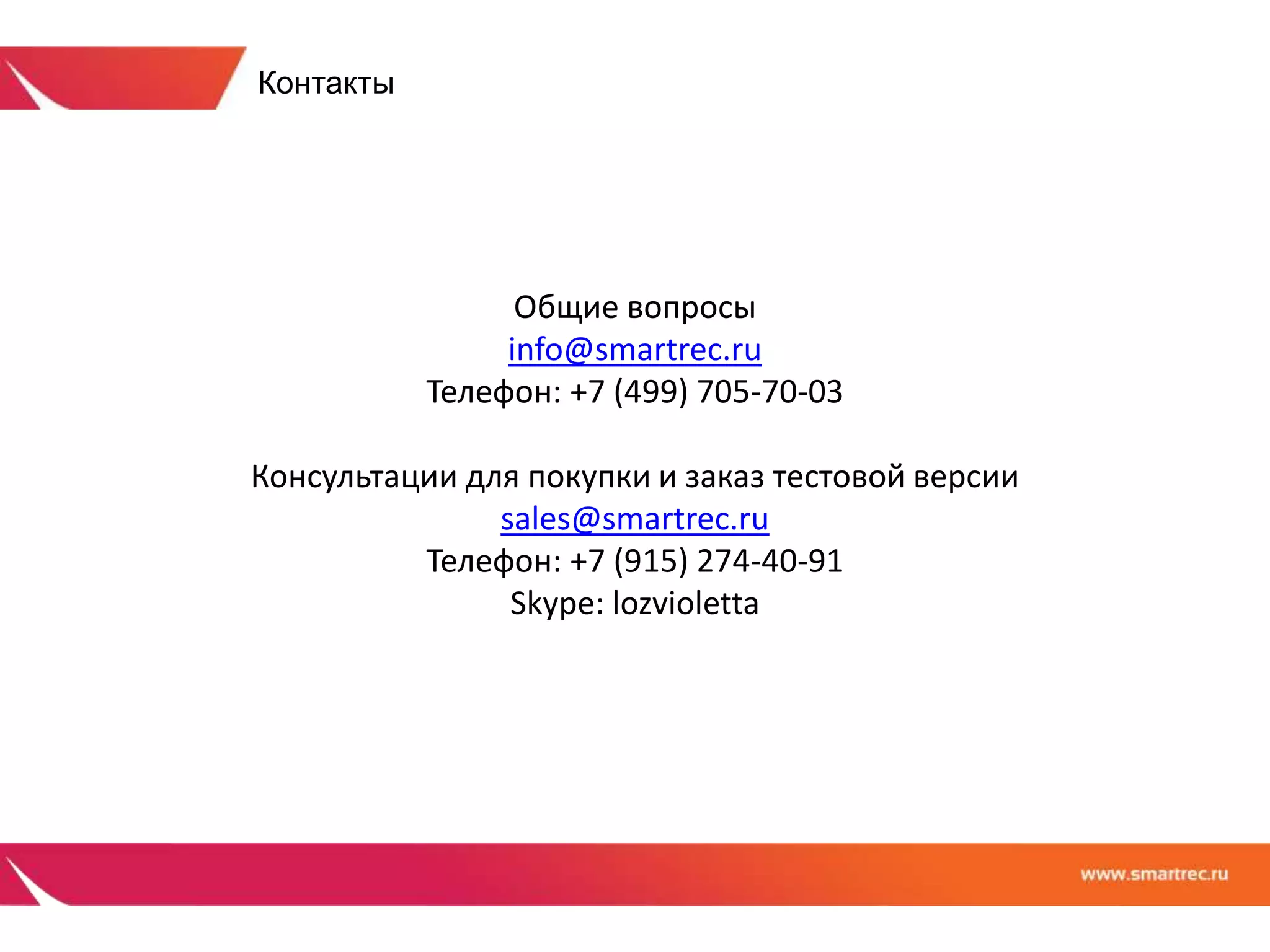 Контакты

Общие вопросы
info@smartrec.ru
Телефон: +7 (499) 705-70-03

Консультации для покупки и заказ тестовой версии
sales@smartrec.ru
Телефон: +7 (915) 274-40-91
Skype: lozvioletta

www.smartrec.ru